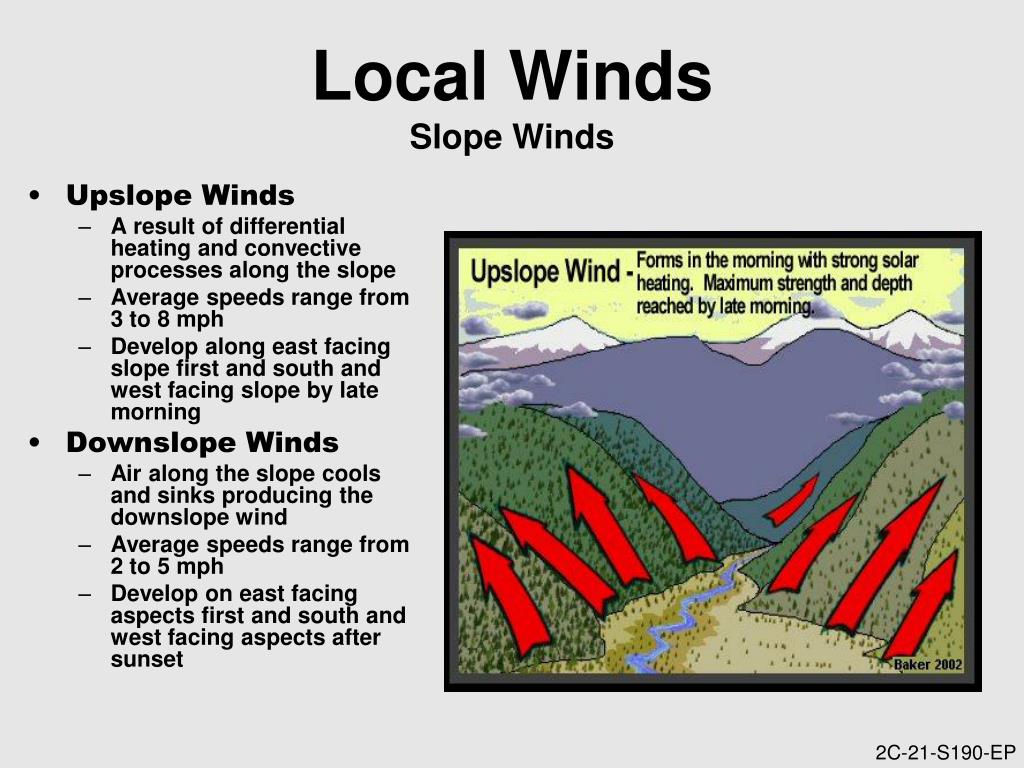 Local Winds
Slope Winds

• Upslope Winds
– A result of differential heating and convective processes along the slope
– Average speeds range from 3 to 8 mph
– Develop along east facing slope first and south and west facing slope by late morning
• Downslope Winds
– Air along the slope cools and sinks producing the downslope wind
– Average speeds range from 2 to 5 mph
– Develop on east facing aspects first and south and west facing aspects after sunset

Upslope Wind - Forms in the morning with strong solar heating. Maximum strength and depth reached by late morning.

Baker 2002

2C-21-S190-EP